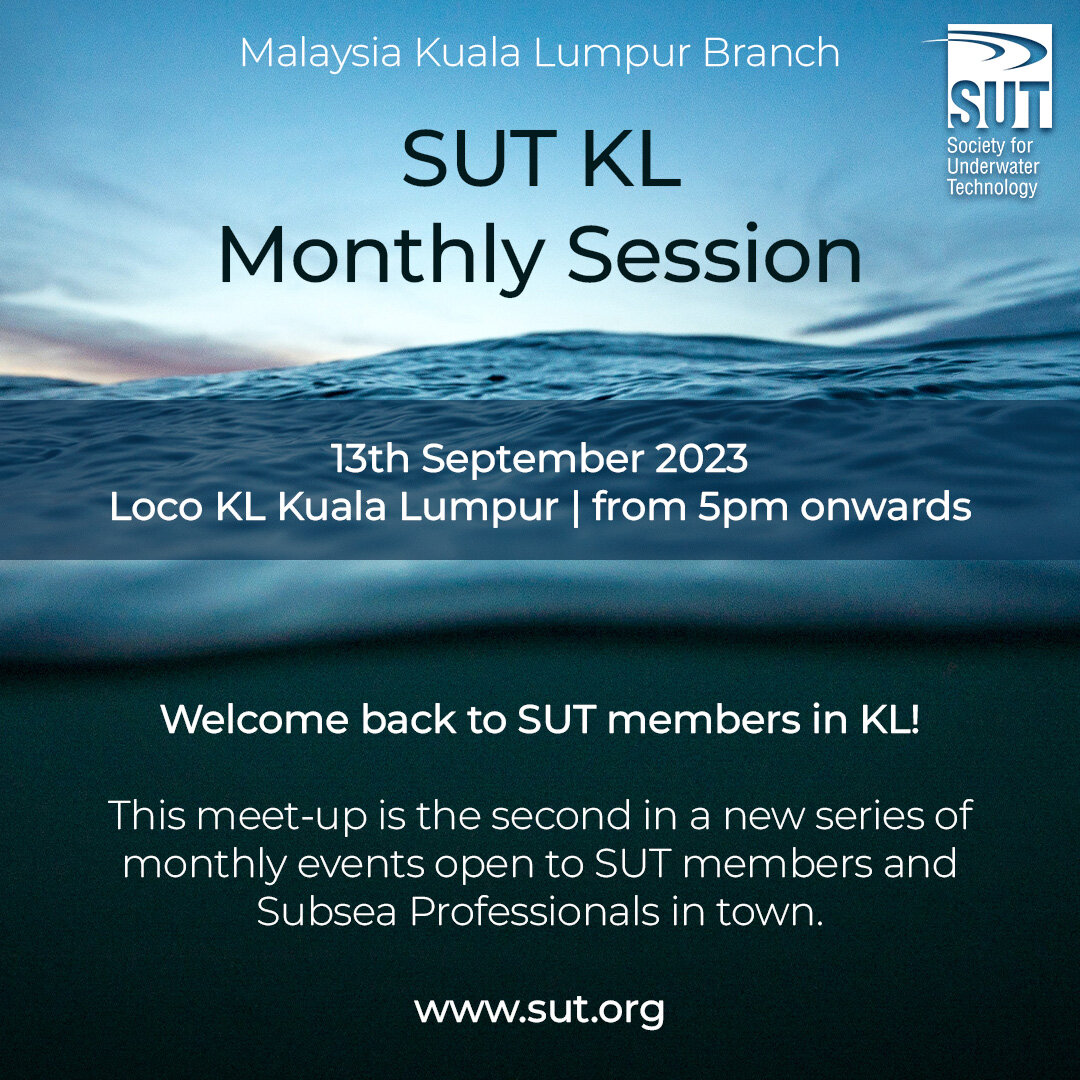 Malaysia Kuala Lumpur Branch

SUT
Society for Underwater Technology

SUT KL
Monthly Session

13th September 2023
Loco KL Kuala Lumpur | from 5pm onwards

Welcome back to SUT members in KL!

This meet-up is the second in a new series of monthly events open to SUT members and Subsea Professionals in town.

www.sut.org